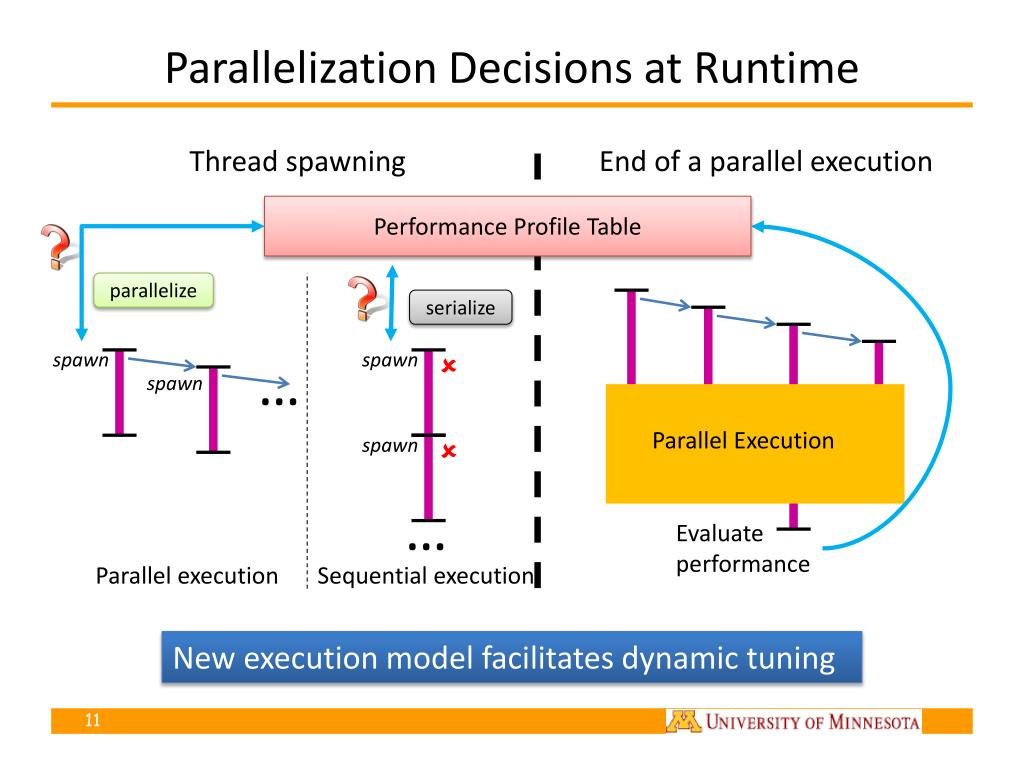 Parallelization Decisions at Runtime

Thread spawning

End of a parallel execution

Performance Profile Table

parallelize

serialize

spawn

spawn

...

spawn

spawn

...

Parallel execution

Sequential execution

Parallel Execution

Evaluate performance

New execution model facilitates dynamic tuning

11

UNIVERSITY OF MINNESOTA